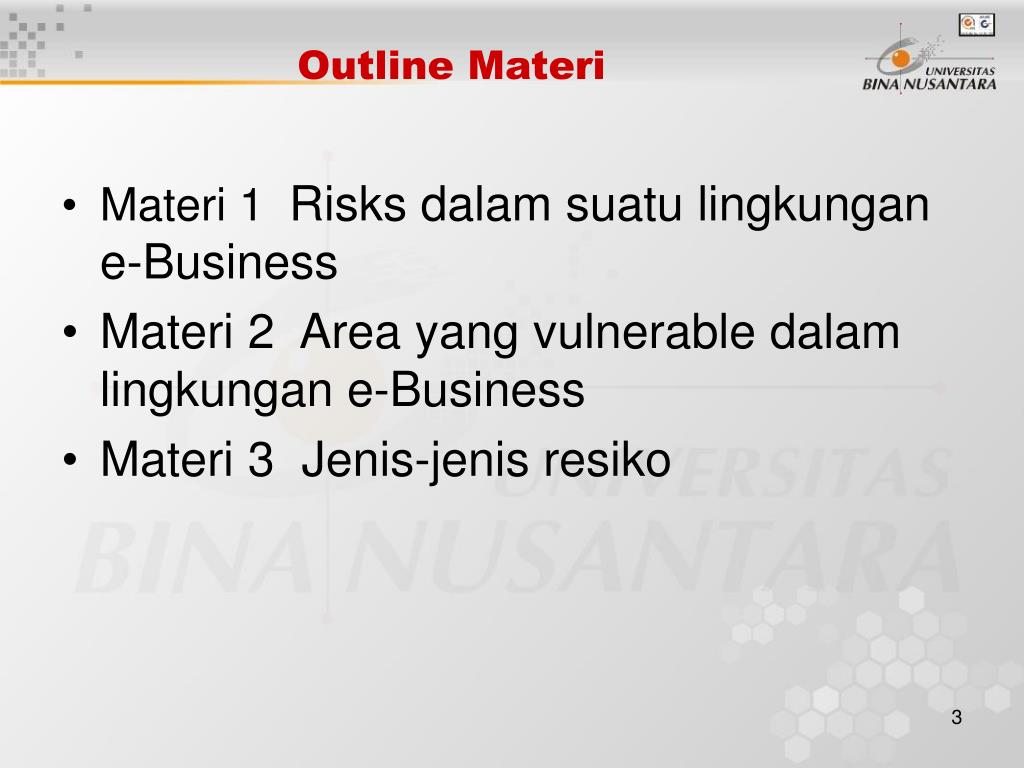 Outline Materi

UNIVERSITAS BINA NUSANTARA

• Materi 1 Risks dalam suatu lingkungan e-Business
• Materi 2 Area yang vulnerable dalam lingkungan e-Business
• Materi 3 Jenis-jenis resiko

UNIVERSITAS BINA NUSANTARA

3